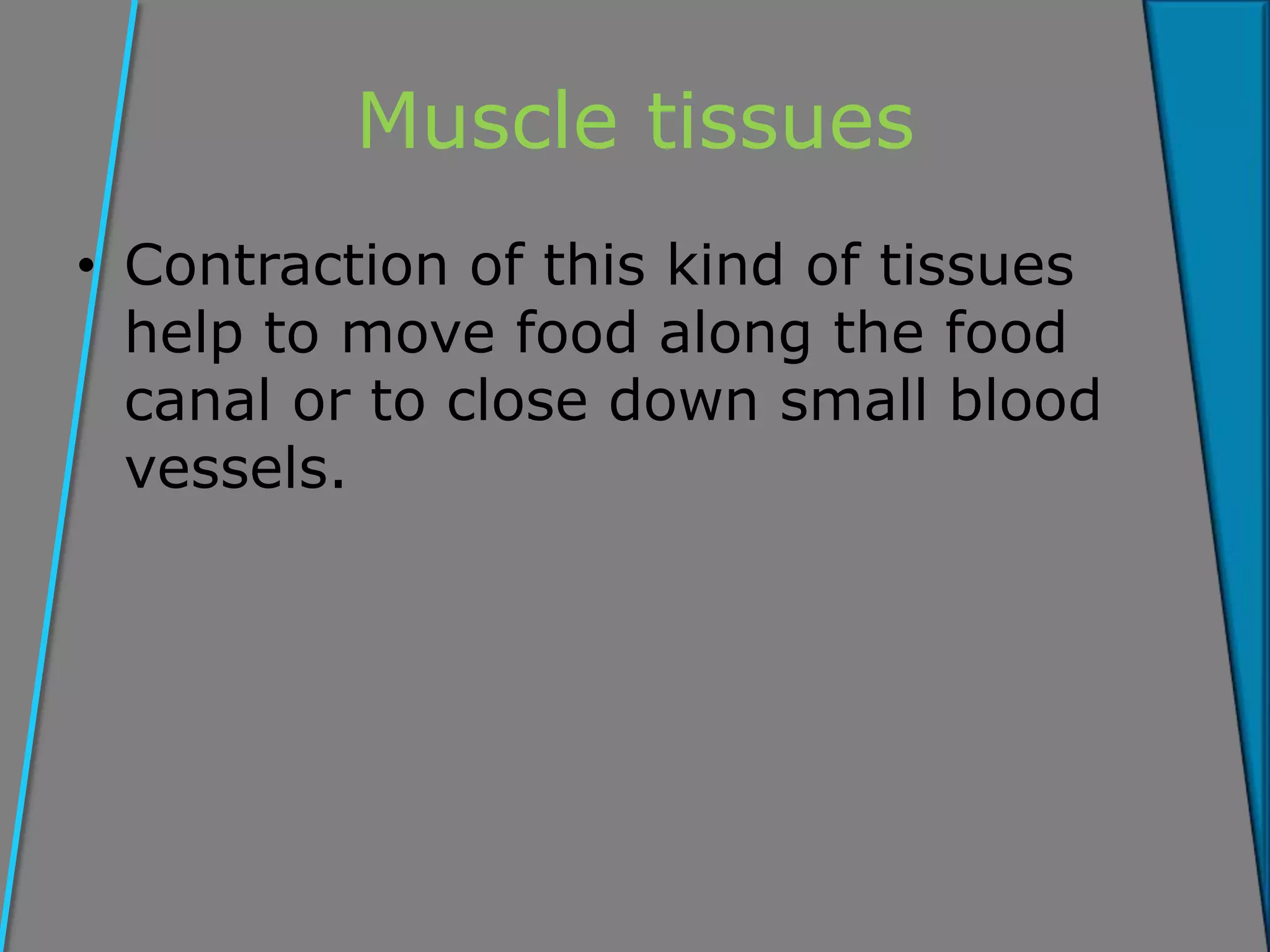 Muscle tissues

• Contraction of this kind of tissues help to move food along the food canal or to close down small blood vessels.